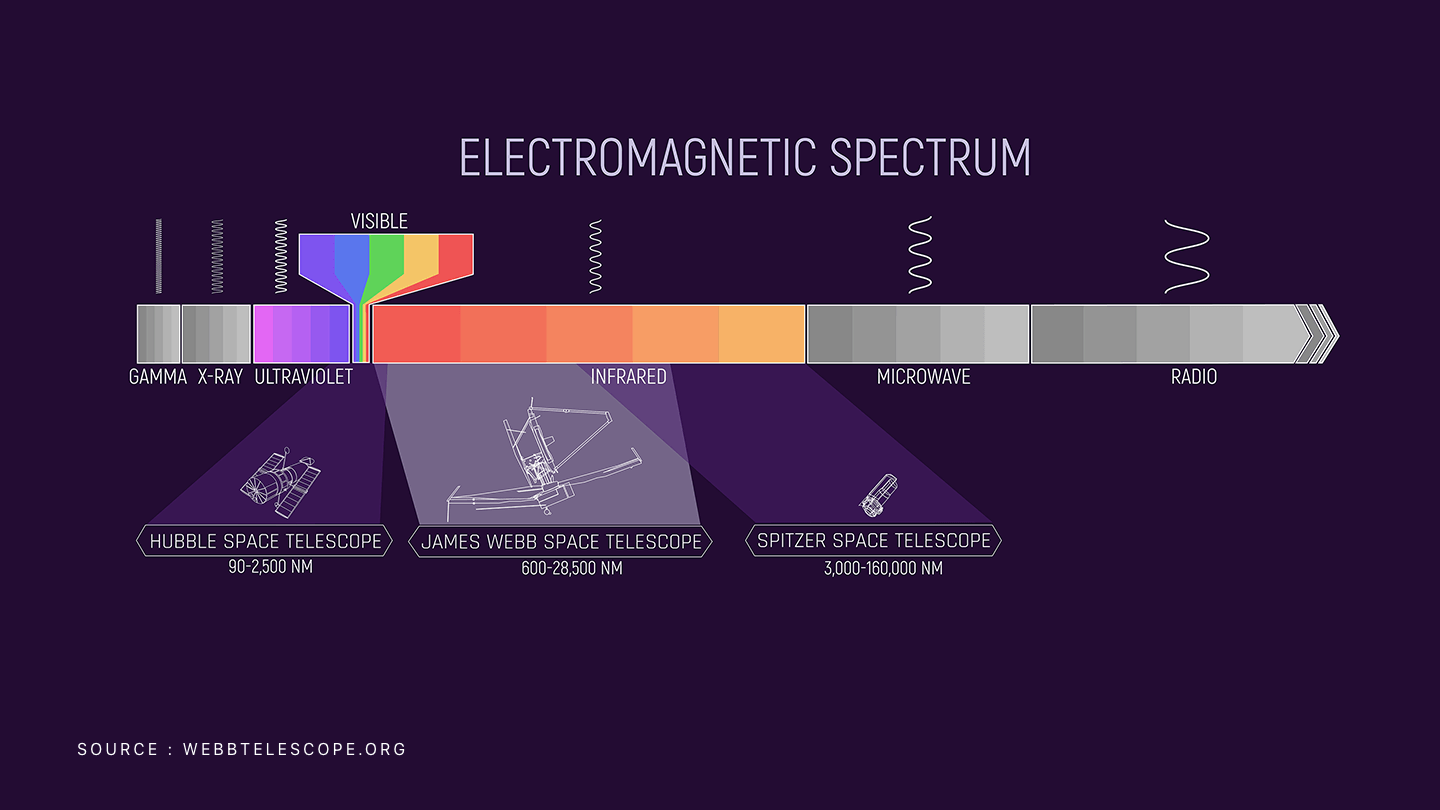 ELECTROMAGNETIC SPECTRUM

VISIBLE

GAMMA X-RAY ULTRAVIOLET INFRARED MICROWAVE RADIO

HUBBLE SPACE TELESCOPE
90-2,500 NM

JAMES WEBB SPACE TELESCOPE
600-28,500 NM

SPITZER SPACE TELESCOPE
3,000-160,000 NM

SOURCE : WEBBTELESCOPE.ORG